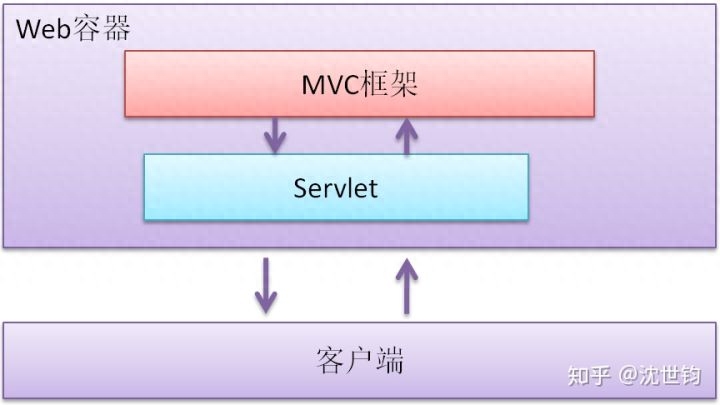 Web容器

MVC框架

Servlet

客户端

知乎 @沈世钧